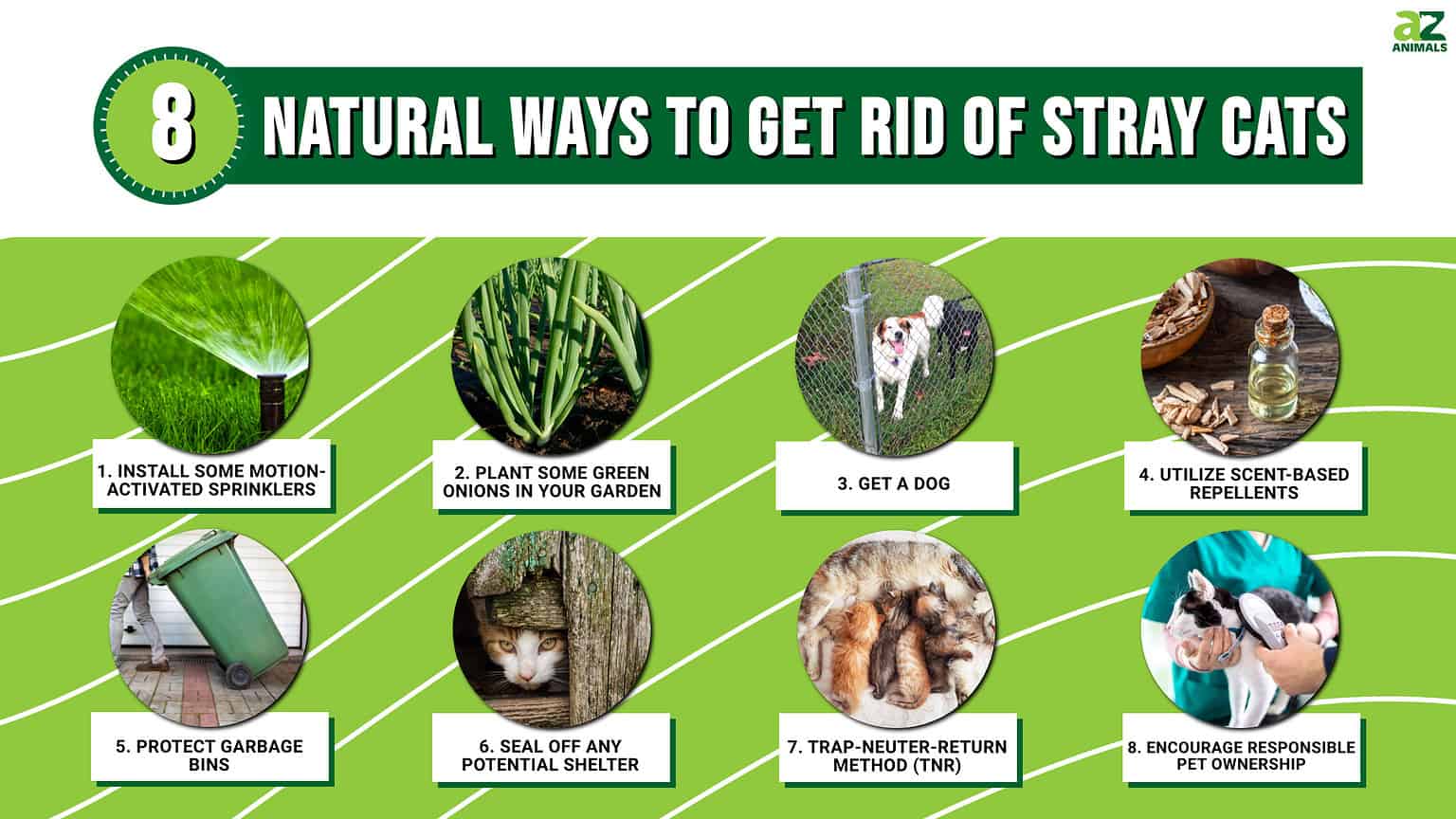 AZ ANIMALS

8 NATURAL WAYS TO GET RID OF STRAY CATS

1. INSTALL SOME MOTION-ACTIVATED SPRINKLERS

2. PLANT SOME GREEN ONIONS IN YOUR GARDEN

3. GET A DOG

4. UTILIZE SCENT-BASED REPELLENTS

5. PROTECT GARBAGE BINS

6. SEAL OFF ANY POTENTIAL SHELTER

7. TRAP-NEUTER-RETURN METHOD (TNR)

8. ENCOURAGE RESPONSIBLE PET OWNERSHIP